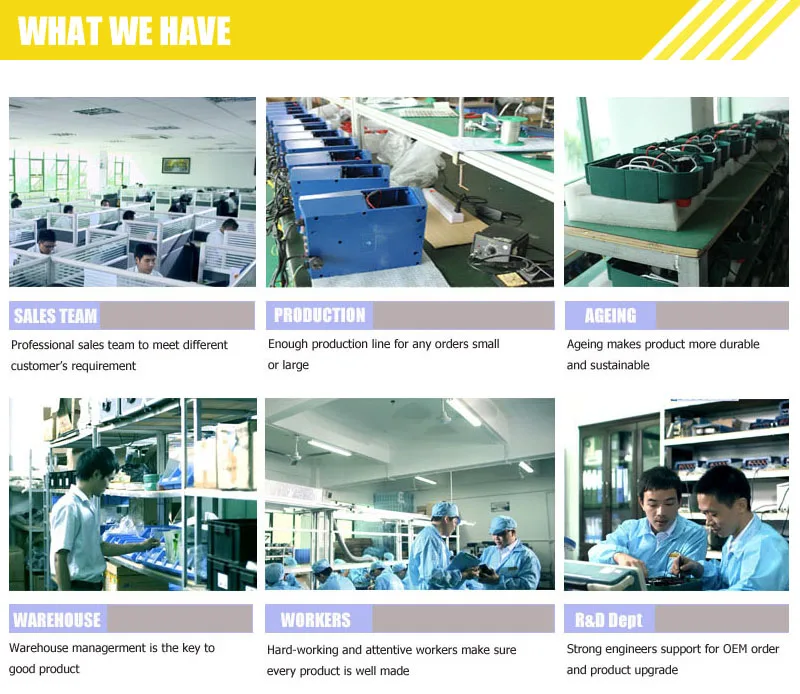 WHAT WE HAVE

SALES TEAM

Professional sales team to meet different customer's requirement

PRODUCTION

Enough production line for any orders small or large

AGEING

Ageing makes product more durable and sustainable

WAREHOUSE

Warehouse managerment is the key to good product

WORKERS

Hard-working and attentive workers make sure every product is well made

R&D Dept

Strong engineers support for OEM order and product upgrade